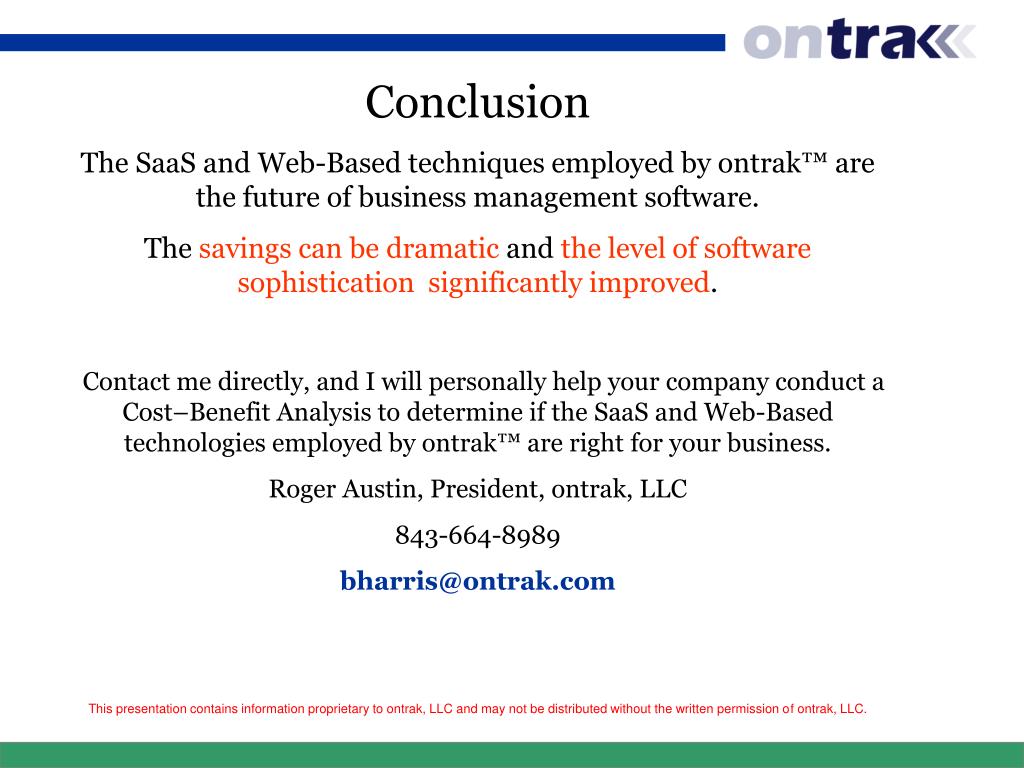 ontrak

Conclusion

The SaaS and Web-Based techniques employed by ontrak™ are the future of business management software.

The savings can be dramatic and the level of software sophistication significantly improved.

Contact me directly, and I will personally help your company conduct a Cost–Benefit Analysis to determine if the SaaS and Web-Based technologies employed by ontrak™ are right for your business.

Roger Austin, President, ontrak, LLC

843-664-8989

bharris@ontrak.com

This presentation contains information proprietary to ontrak, LLC and may not be distributed without the written permission of ontrak, LLC.